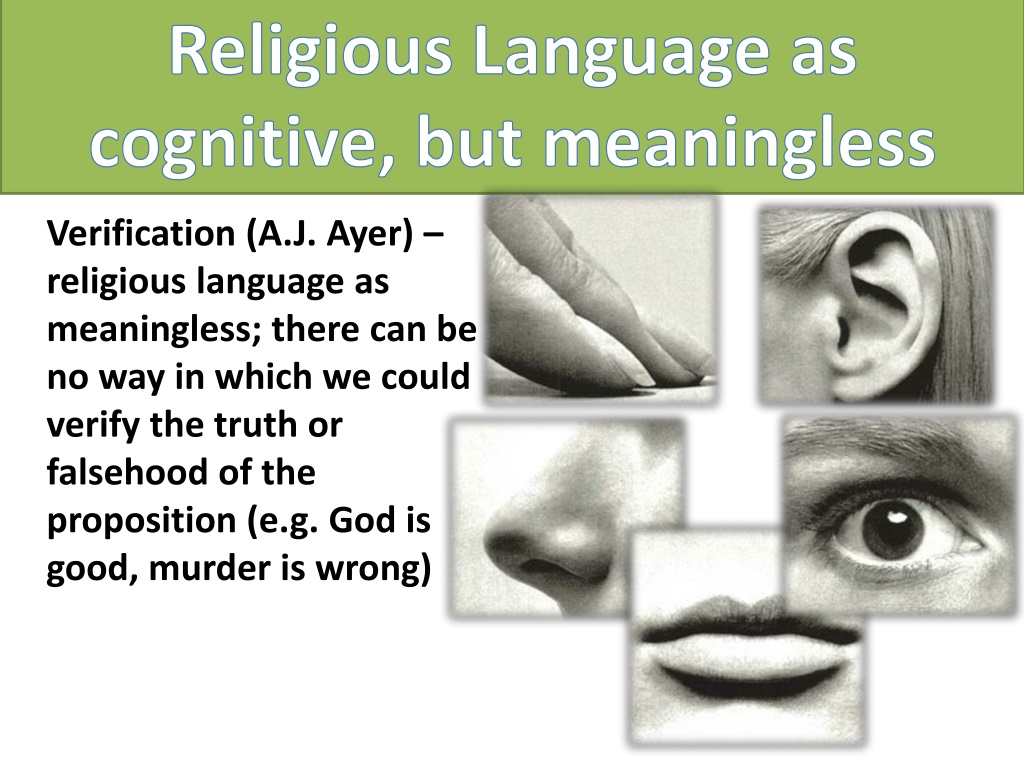 Religious Language as cognitive, but meaningless

Verification (A.J. Ayer) – religious language as meaningless; there can be no way in which we could verify the truth or falsehood of the proposition (e.g. God is good, murder is wrong)